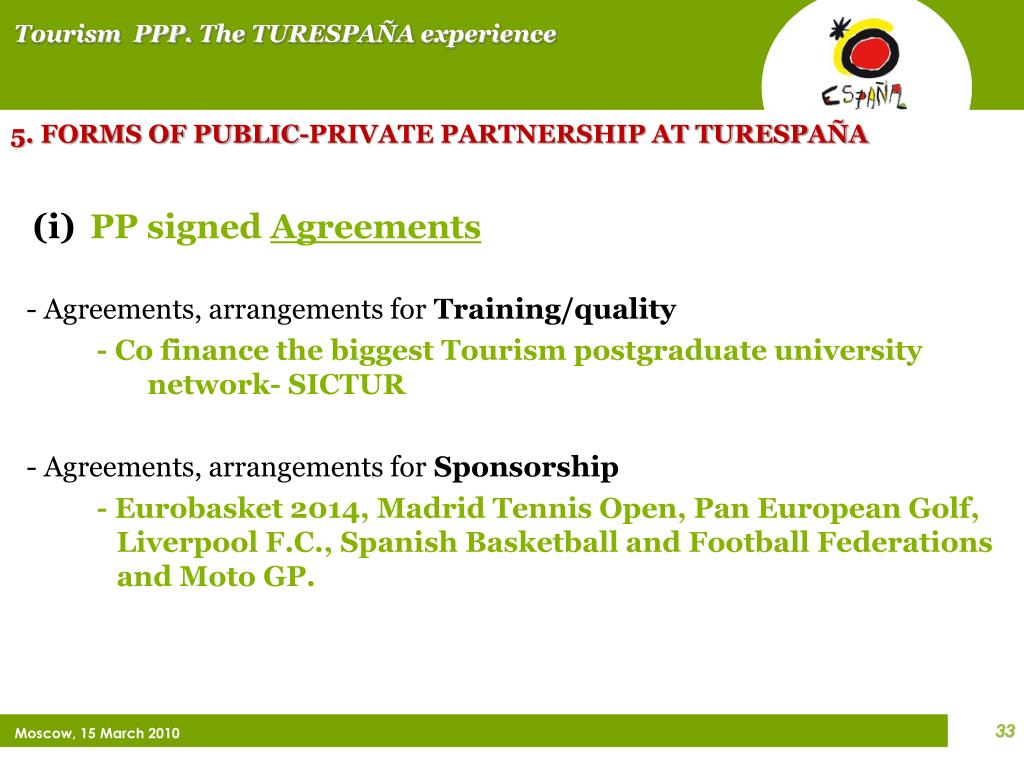 Tourism PPP. The TURESPAÑA experience

ESPAÑA

5. FORMS OF PUBLIC-PRIVATE PARTNERSHIP AT TURESPAÑA

(i) PP signed Agreements

- Agreements, arrangements for Training/quality

- Co finance the biggest Tourism postgraduate university network- SICTUR

- Agreements, arrangements for Sponsorship

- Eurobasket 2014, Madrid Tennis Open, Pan European Golf, Liverpool F.C., Spanish Basketball and Football Federations and Moto GP.

Moscow, 15 March 2010

33